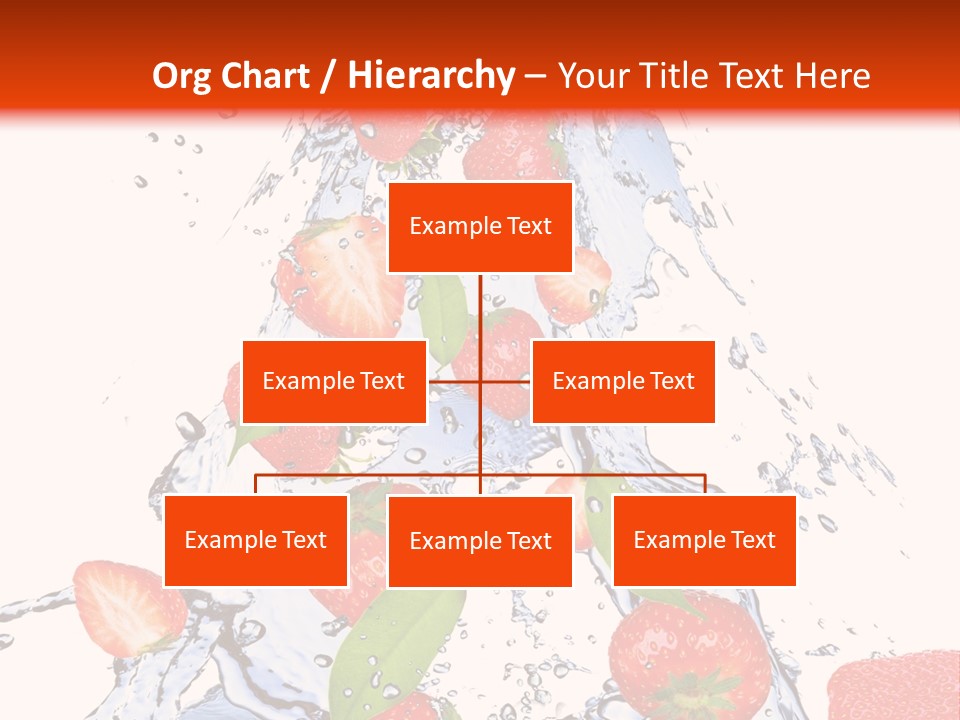 Org Chart / Hierarchy – Your Title Text Here

Example Text

Example Text

Example Text

Example Text

Example Text

Example Text